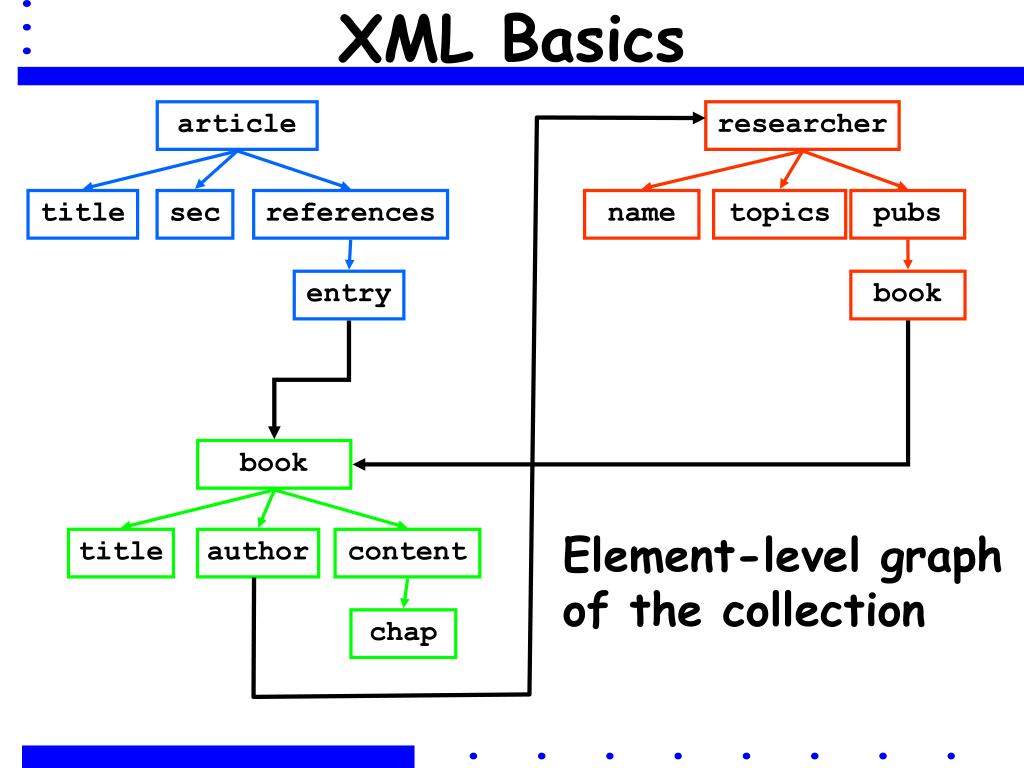 XML Basics

article

title

sec

references

entry

researcher

name

topics

pubs

book

book

title

author

content

chap

Element-level graph of the collection